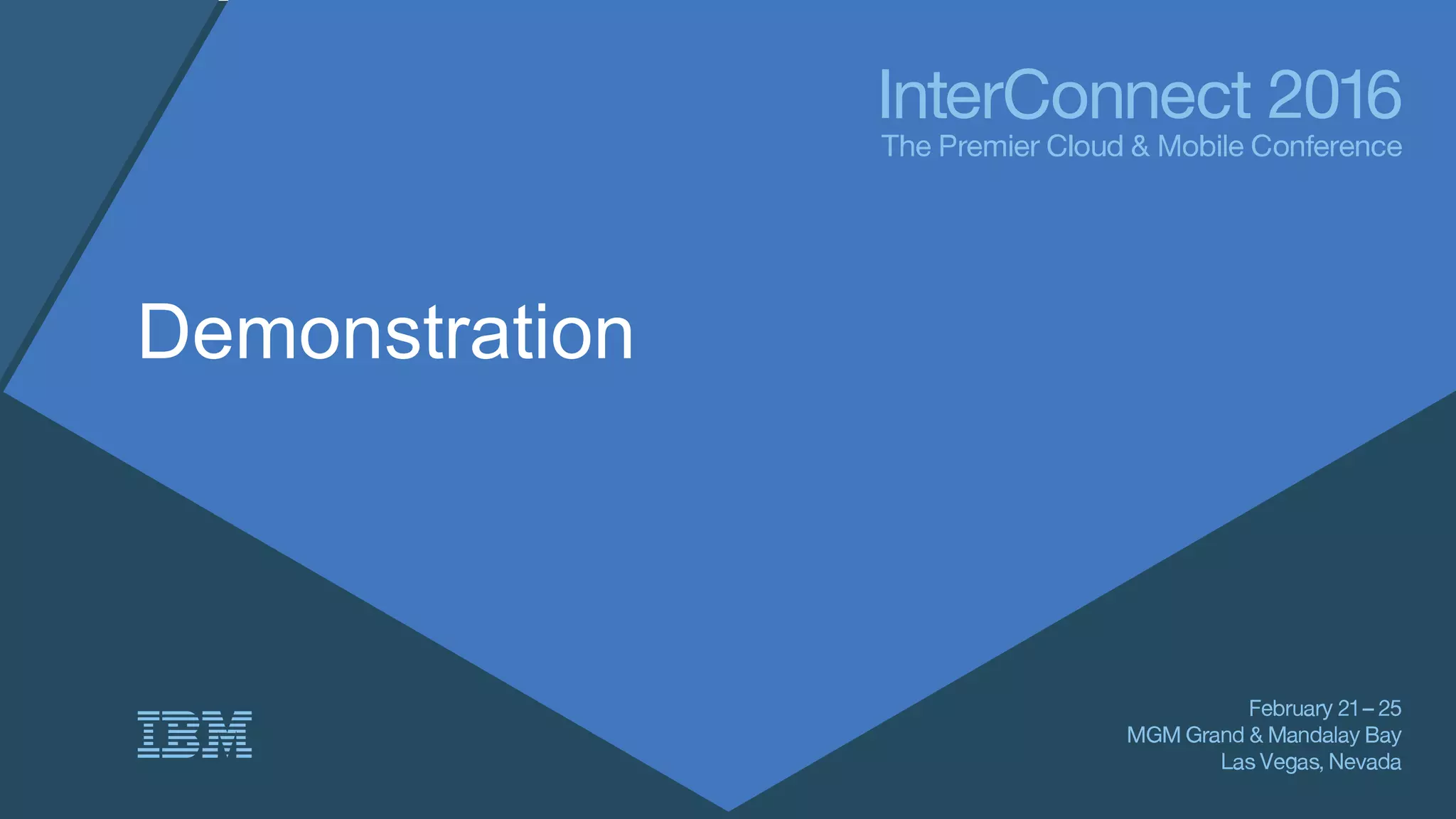 InterConnect 2016
The Premier Cloud & Mobile Conference

Demonstration

IBM

February 21 – 25
MGM Grand & Mandalay Bay
Las Vegas, Nevada